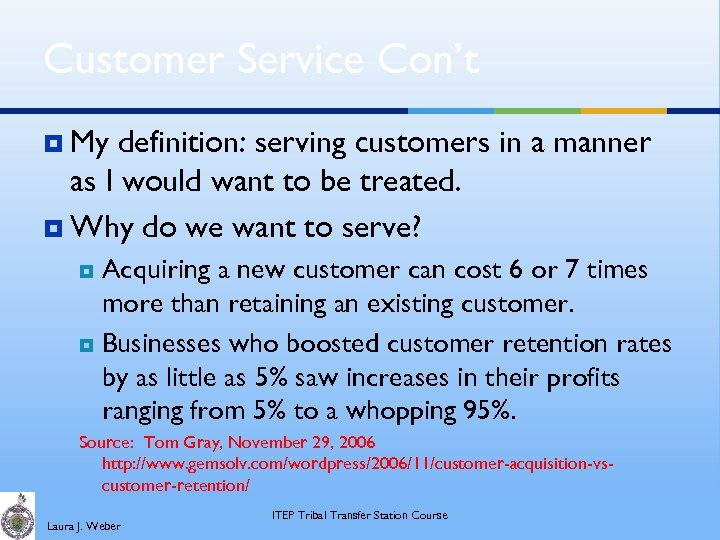 Customer Service Con't

My definition: serving customers in a manner as I would want to be treated.

Why do we want to serve?

Acquiring a new customer can cost 6 or 7 times more than retaining an existing customer.

Businesses who boosted customer retention rates by as little as 5% saw increases in their profits ranging from 5% to a whopping 95%.

Source: Tom Gray, November 29, 2006 http://www.gemsolv.com/wordpress/2006/11/customer-acquisition-vs-customer-retention/

Laura J. Weber

ITEP Tribal Transfer Station Course